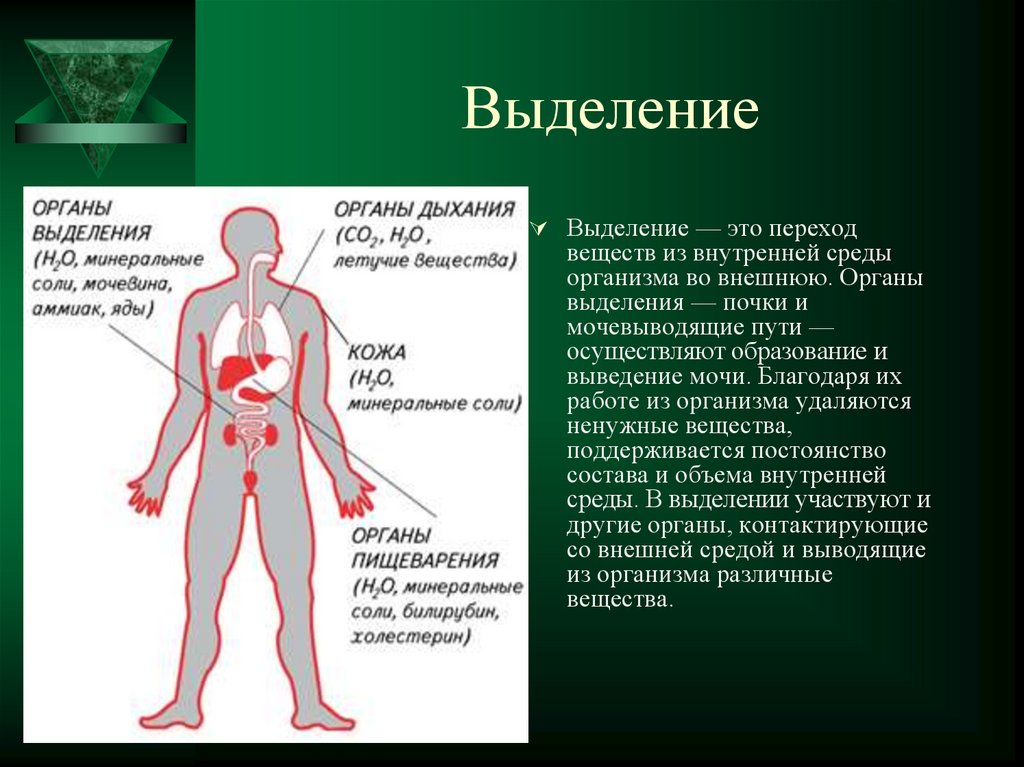 Выделение

ОРГАНЫ ВЫДЕЛЕНИЯ ($H_2O$, минеральные соли, мочевина, аммиак, яды)

ОРГАНЫ ДЫХАНИЯ ($CO_2$, $H_2O$, летучие вещества)

КОЖА ($H_2O$, минеральные соли)

ОРГАНЫ ПИЩЕВАРЕНИЯ ($H_2O$, минеральные соли, билирубин, холестерин)

Выделение — это переход веществ из внутренней среды организма во внешнюю. Органы выделения — почки и мочевыводящие пути — осуществляют образование и выведение мочи. Благодаря их работе из организма удаляются ненужные вещества, поддерживается постоянство состава и объема внутренней среды. В выделении участвуют и другие органы, контактирующие со внешней средой и выводящие из организма различные вещества.